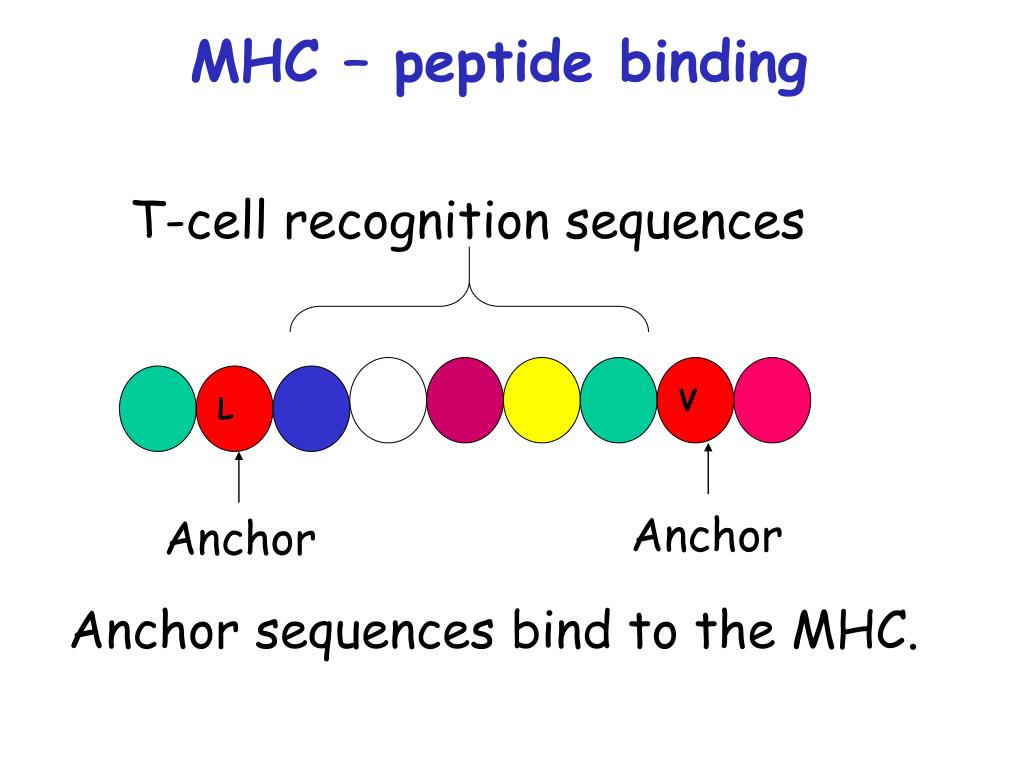 MHC – peptide binding

T-cell recognition sequences

L

V

Anchor

Anchor

Anchor sequences bind to the MHC.